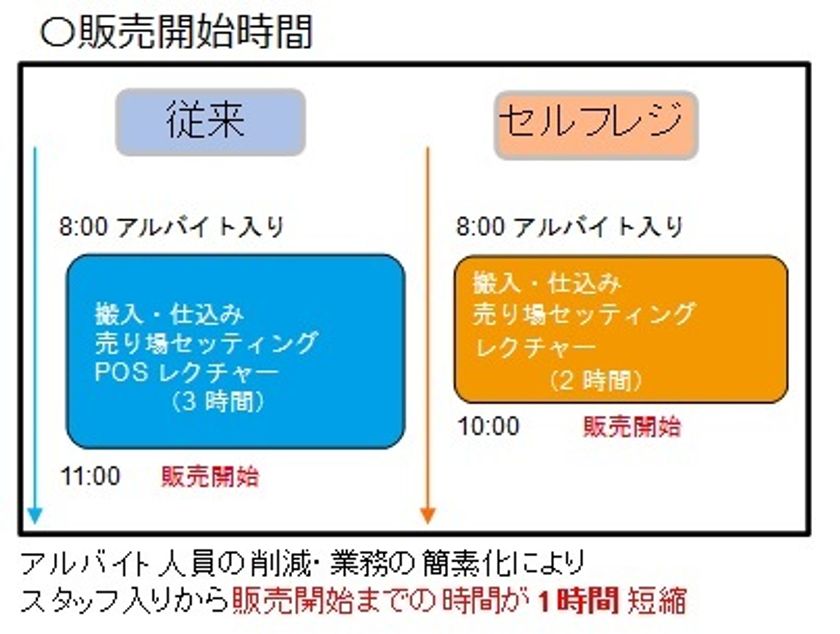 ○販売開始時間

従来

8:00 アルバイト入り

搬入・仕込み
売り場セッティング
POS レクチャー
（3 時間）

11:00　販売開始

セルフレジ

8:00 アルバイト入り

搬入・仕込み
売り場セッティング
レクチャー
（2 時間）

10:00　販売開始

アルバイト人員の削減・業務の簡素化により
スタッフ入りから販売開始までの時間が 1時間 短縮